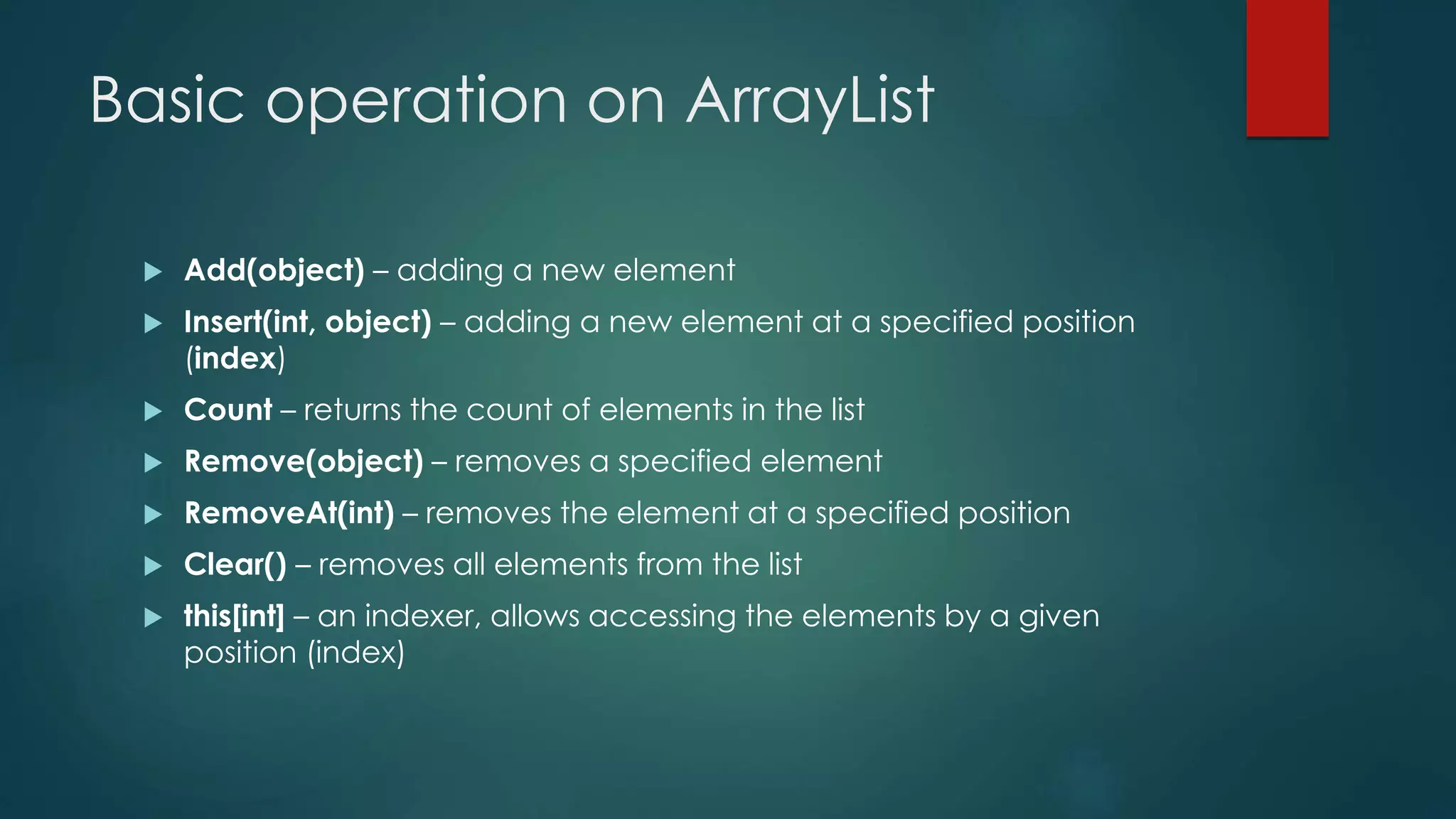 Basic operation on ArrayList

Add(object) – adding a new element

Insert(int, object) – adding a new element at a specified position (index)

Count – returns the count of elements in the list

Remove(object) – removes a specified element

RemoveAt(int) – removes the element at a specified position

Clear() – removes all elements from the list

this[int] – an indexer, allows accessing the elements by a given position (index)